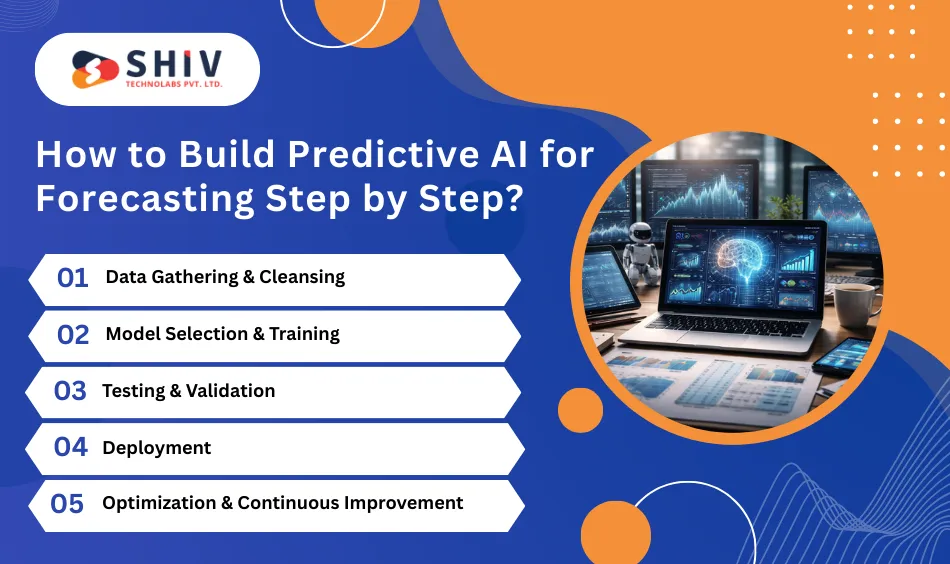 SHIV
TECHNOLABS PVT. LTD.

How to Build Predictive AI for Forecasting Step by Step?

01 Data Gathering & Cleansing

02 Model Selection & Training

03 Testing & Validation

04 Deployment

05 Optimization & Continuous Improvement